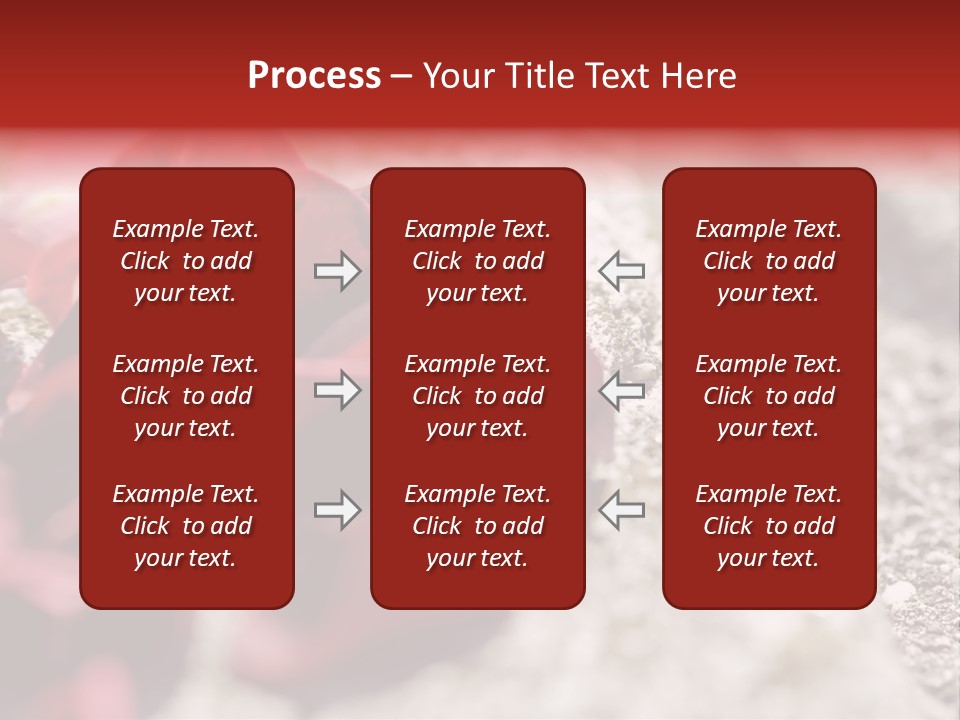 Process – Your Title Text Here

Example Text. Click to add your text.

Example Text. Click to add your text.

Example Text. Click to add your text.

Example Text. Click to add your text.

Example Text. Click to add your text.

Example Text. Click to add your text.

Example Text. Click to add your text.

Example Text. Click to add your text.

Example Text. Click to add your text.